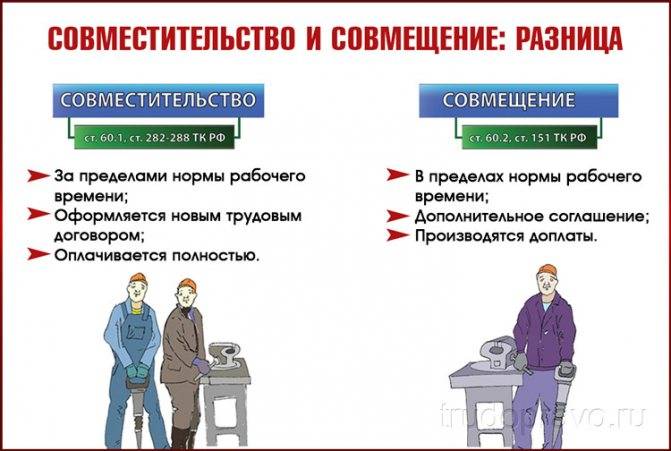 СОВМЕСТИТЕЛЬСТВО И СОВМЕЩЕНИЕ: РАЗНИЦА

СОВМЕСТИТЕЛЬСТВО

ст. 60.1, ст. 282-288 ТК РФ

За пределами нормы рабочего времени;

Оформляется новым трудовым договором;

Оплачивается полностью.

СОВМЕЩЕНИЕ

ст. 60.2, ст. 151 ТК РФ

В пределах нормы рабочего времени;

Дополнительное соглашение;

Производятся доплаты.

trudopravo.ru